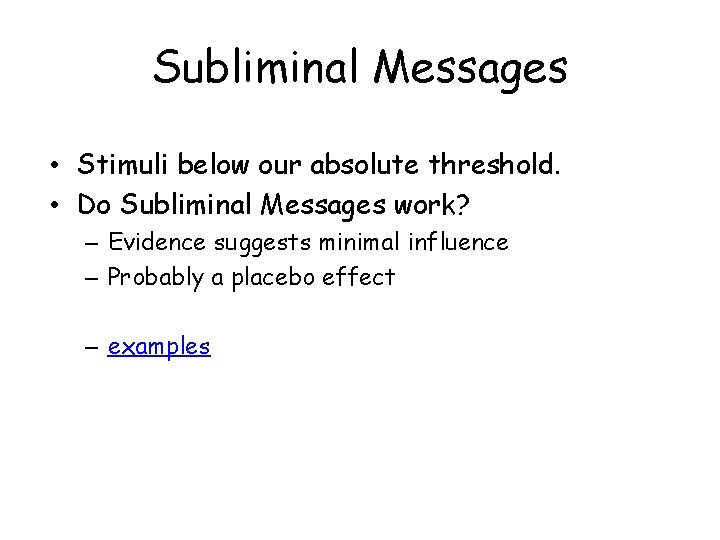 Subliminal Messages

• Stimuli below our absolute threshold.
• Do Subliminal Messages work?
– Evidence suggests minimal influence
– Probably a placebo effect

– examples